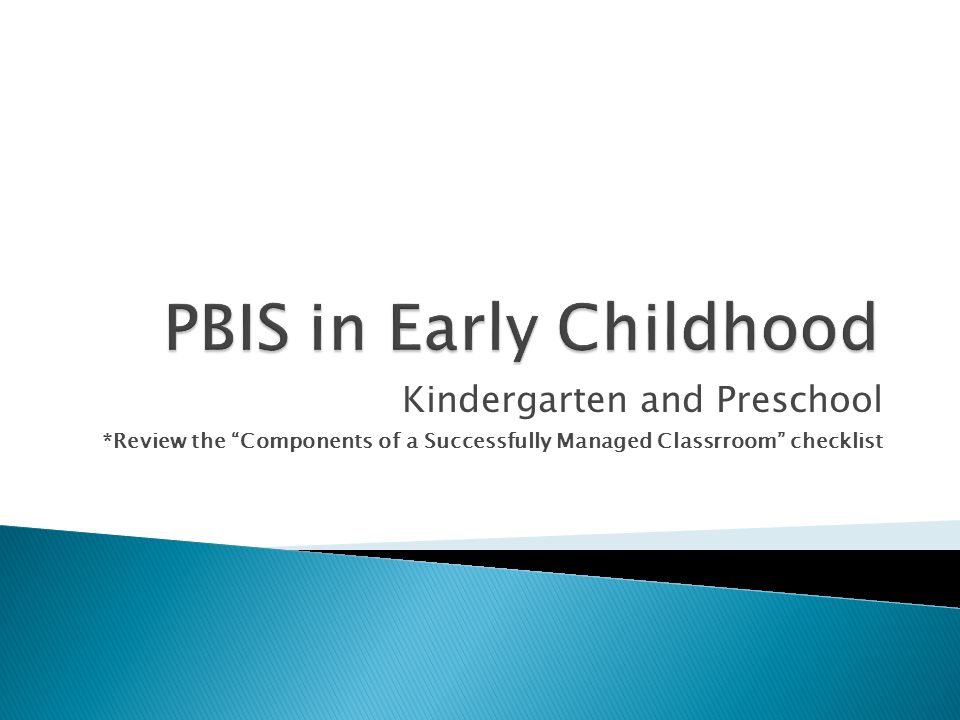 PBIS in Early Childhood

Kindergarten and Preschool

*Review the “Components of a Successfully Managed Classrroom” checklist